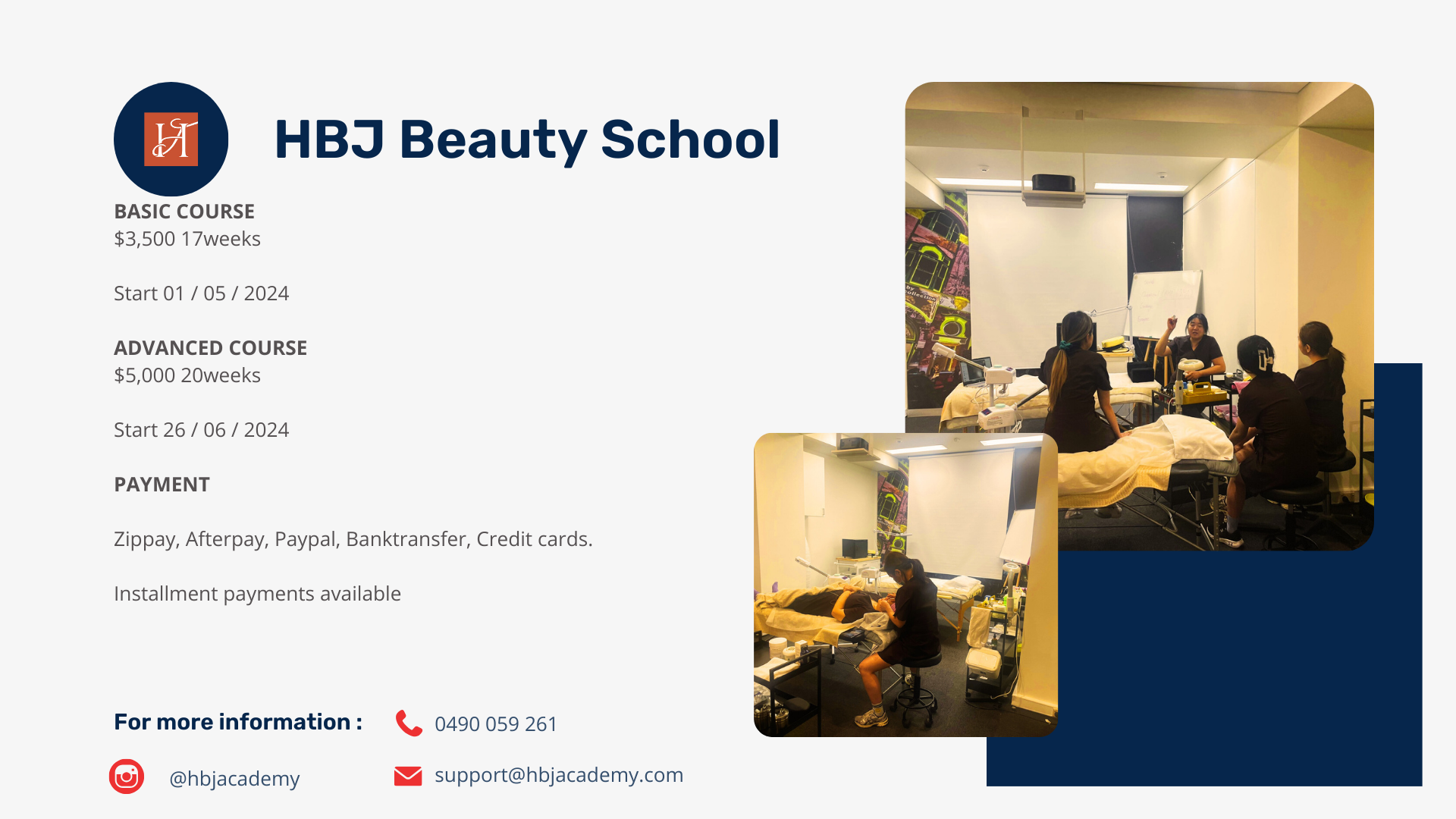 HBJ Beauty School

BASIC COURSE
$3,500 17weeks

Start 01 / 05 / 2024

ADVANCED COURSE
$5,000 20weeks

Start 26 / 06 / 2024

PAYMENT

Zippay, Afterpay, Paypal, Banktransfer, Credit cards.

Installment payments available

For more information :

0490 059 261

@hbjacademy

support@hbjacademy.com